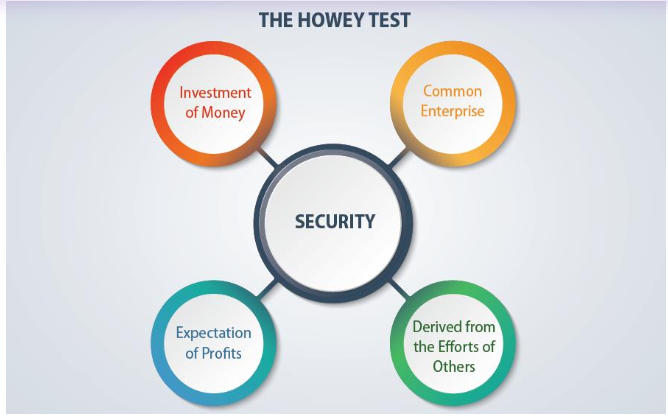 THE HOWEY TEST

Investment of Money

Common Enterprise

SECURITY

Expectation of Profits

Derived from the Efforts of Others